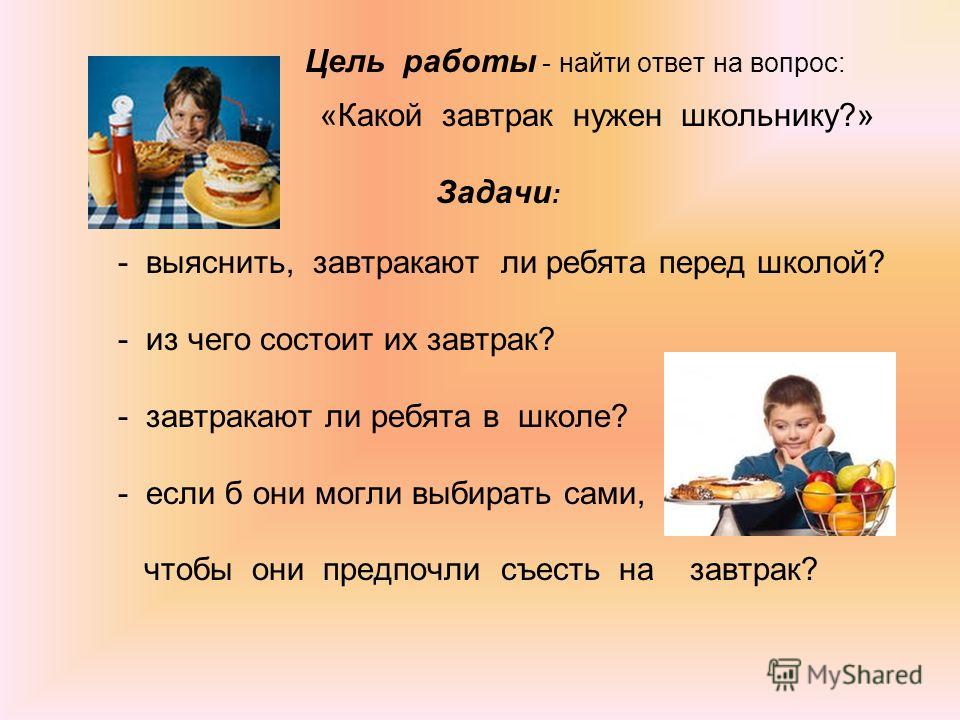 Цель работы - найти ответ на вопрос:

«Какой завтрак нужен школьнику?»

Задачи:

- выяснить, завтракают ли ребята перед школой?

- из чего состоит их завтрак?

- завтракают ли ребята в школе?

- если б они могли выбирать сами,

чтобы они предпочли съесть на завтрак?

MyShared